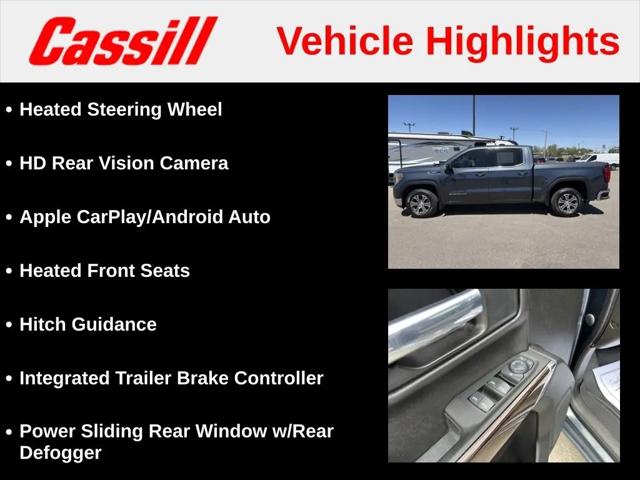 Cassill

Vehicle Highlights

• Heated Steering Wheel

• HD Rear Vision Camera

• Apple CarPlay/Android Auto

• Heated Front Seats

• Hitch Guidance

• Integrated Trailer Brake Controller

• Power Sliding Rear Window w/Rear Defogger